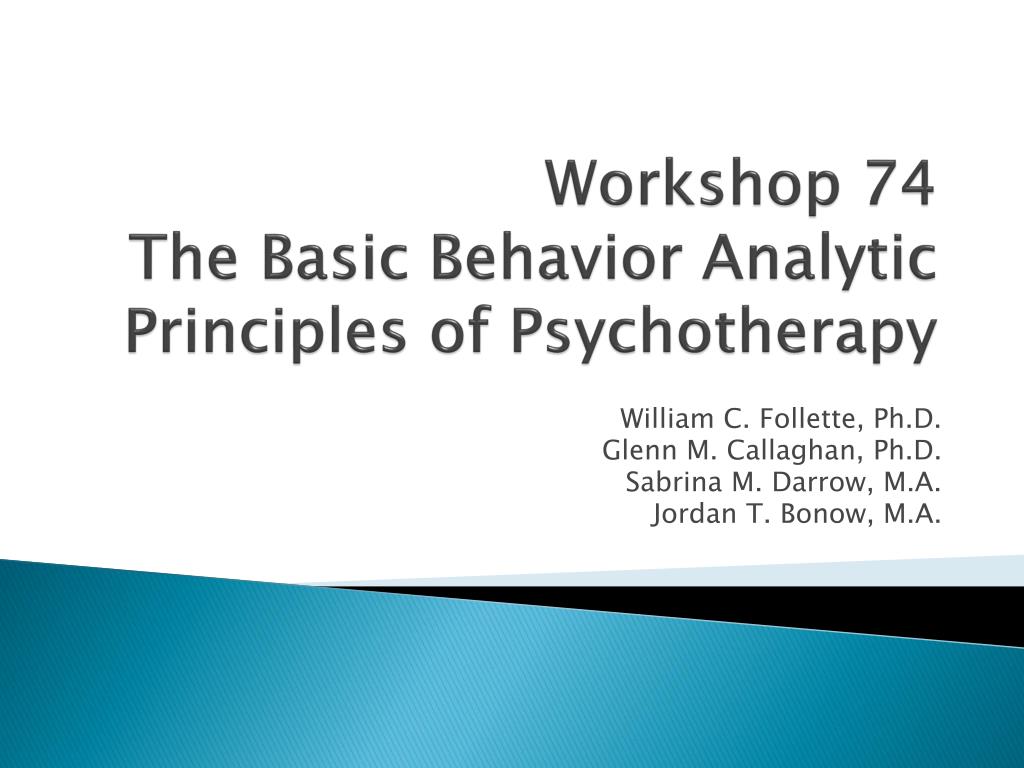 Workshop 74
The Basic Behavior Analytic Principles of Psychotherapy

William C. Follette, Ph.D.
Glenn M. Callaghan, Ph.D.
Sabrina M. Darrow, M.A.
Jordan T. Bonow, M.A.